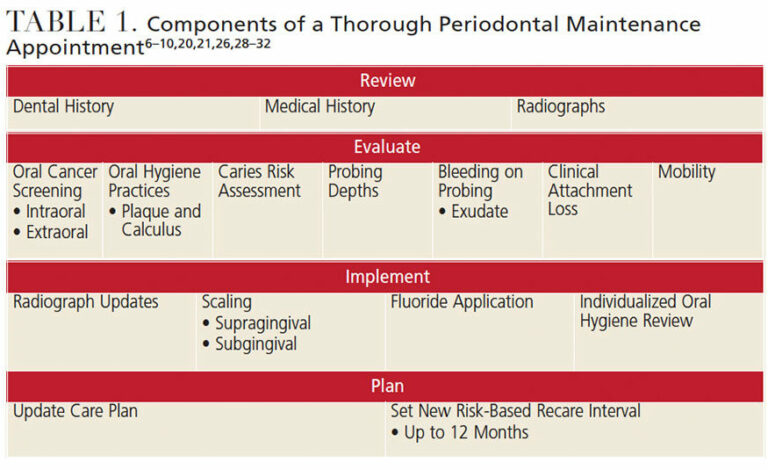 TABLE 1. Components of a Thorough Periodontal Maintenance Appointment$^{6–10,20,21,26,28–32}$

Review

| Dental History | Medical History | Radiographs |
|---|---|---|

Evaluate

| Oral Cancer Screening • Intraoral • Extraoral | Oral Hygiene Practices • Plaque and Calculus | Caries Risk Assessment | Probing Depths | Bleeding on Probing • Exudate | Clinical Attachment Loss | Mobility |
|---|---|---|---|---|---|---|

Implement

| Radiograph Updates | Scaling • Supragingival • Subgingival | Fluoride Application | Individualized Oral Hygiene Review |
|---|---|---|---|

Plan

| Update Care Plan | Set New Risk-Based Recare Interval • Up to 12 Months |
|---|---|